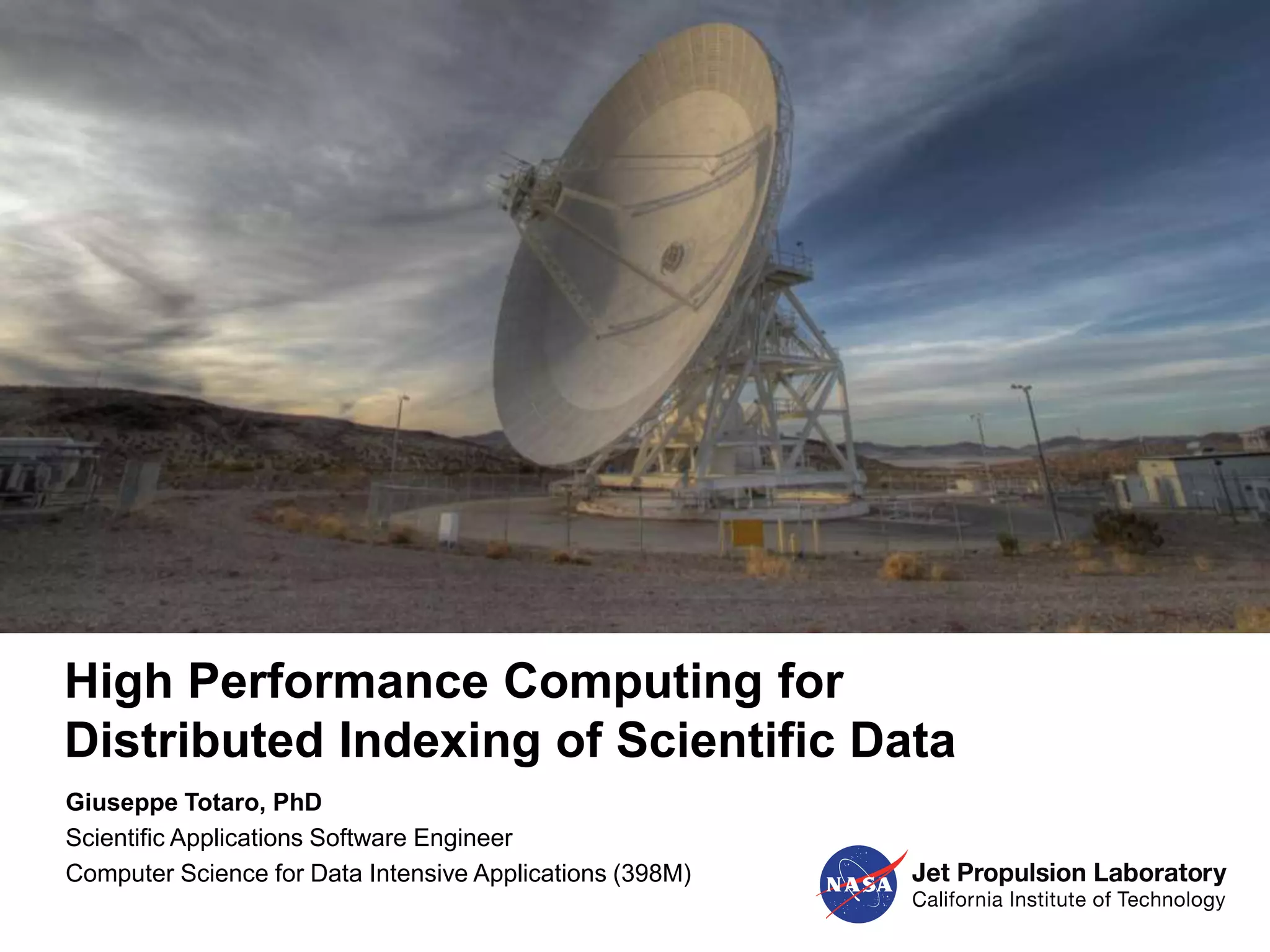 High Performance Computing for Distributed Indexing of Scientific Data

Giuseppe Totaro, PhD

Scientific Applications Software Engineer

Computer Science for Data Intensive Applications (398M)

NASA

Jet Propulsion Laboratory
California Institute of Technology